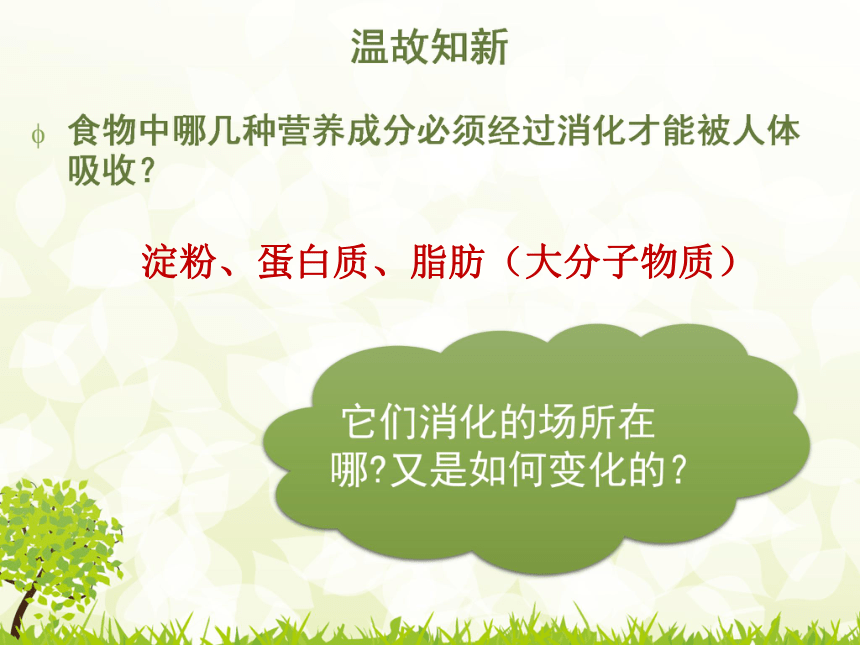 温故知新

食物中哪几种营养成分必须经过消化才能被人体吸收？

淀粉、蛋白质、脂肪（大分子物质）

它们消化的场所在哪?又是如何变化的？